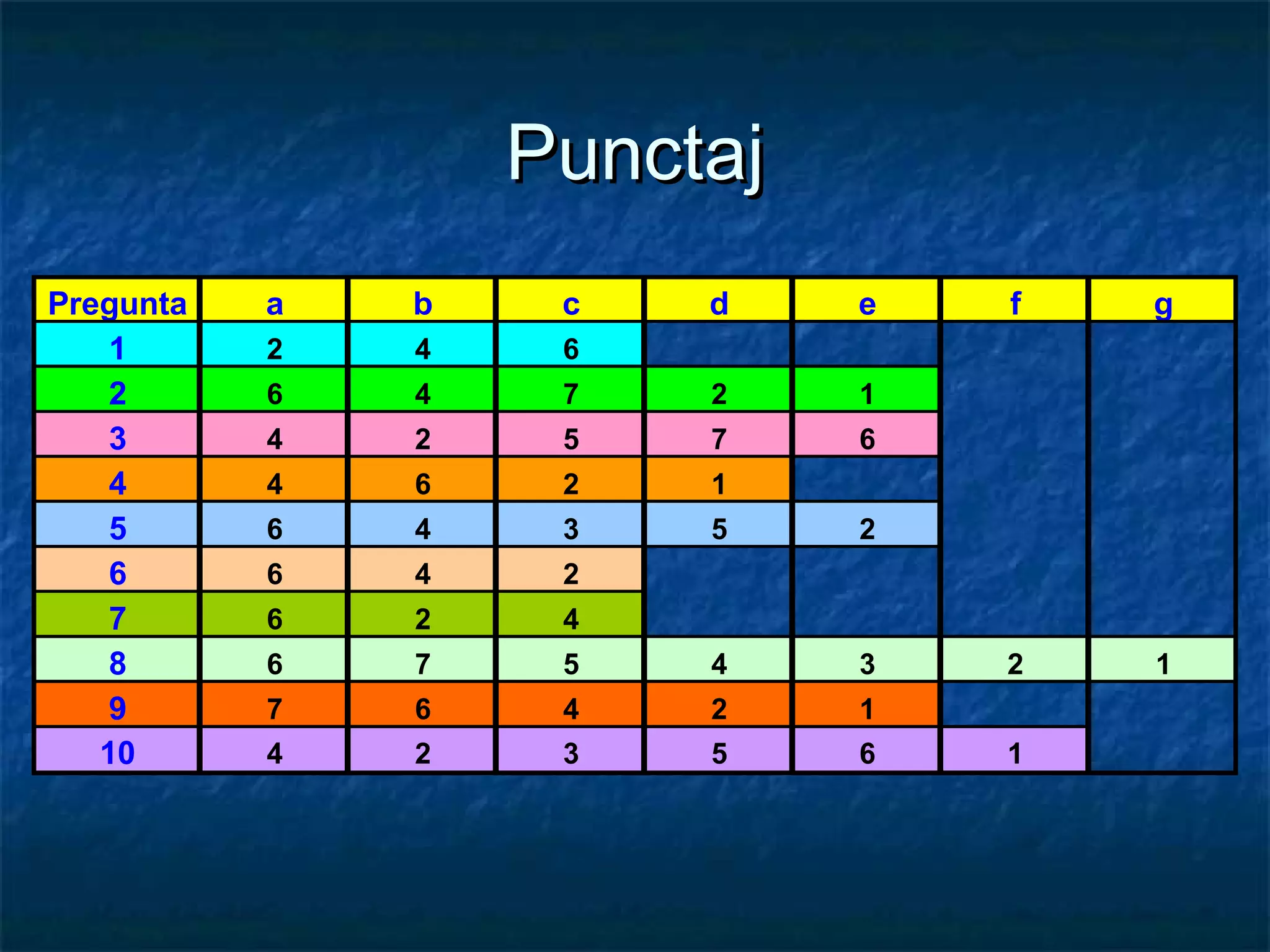 Punctaj

| Pregunta | a | b | c | d | e | f | g |
|---|---|---|---|---|---|---|---|
| 1 | 2 | 4 | 6 | | | | |
| 2 | 6 | 4 | 7 | 2 | 1 | | |
| 3 | 4 | 2 | 5 | 7 | 6 | | |
| 4 | 4 | 6 | 2 | 1 | | | |
| 5 | 6 | 4 | 3 | 5 | 2 | | |
| 6 | 6 | 4 | 2 | | | | |
| 7 | 6 | 2 | 4 | | | | |
| 8 | 6 | 7 | 5 | 4 | 3 | 2 | 1 |
| 9 | 7 | 6 | 4 | 2 | 1 | | |
| 10 | 4 | 2 | 3 | 5 | 6 | 1 | |